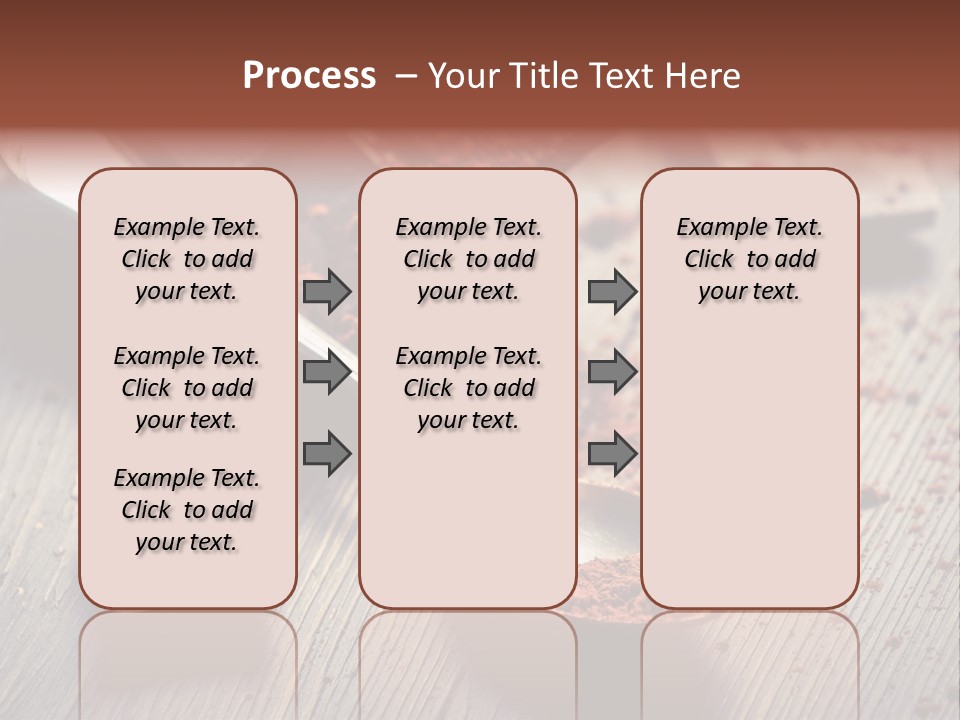 Process – Your Title Text Here

Example Text. Click to add your text.

Example Text. Click to add your text.

Example Text. Click to add your text.

Example Text. Click to add your text.

Example Text. Click to add your text.

Example Text. Click to add your text.